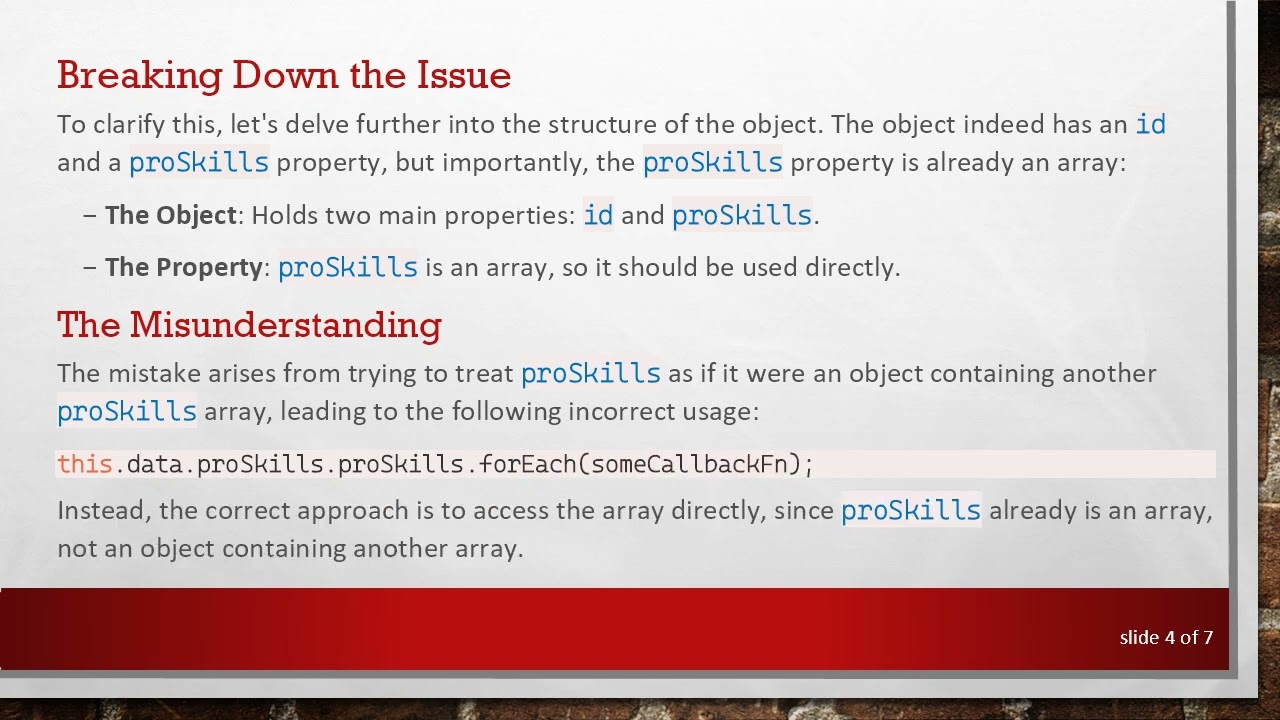 Breaking Down the Issue

To clarify this, let's delve further into the structure of the object. The object indeed has an id and a proSkills property, but importantly, the proSkills property is already an array:

– The Object: Holds two main properties: id and proSkills.

– The Property: proSkills is an array, so it should be used directly.

The Misunderstanding

The mistake arises from trying to treat proSkills as if it were an object containing another proSkills array, leading to the following incorrect usage:

this.data.proSkills.proSkills.forEach(someCallbackFn);

Instead, the correct approach is to access the array directly, since proSkills already is an array, not an object containing another array.

slide 4 of 7